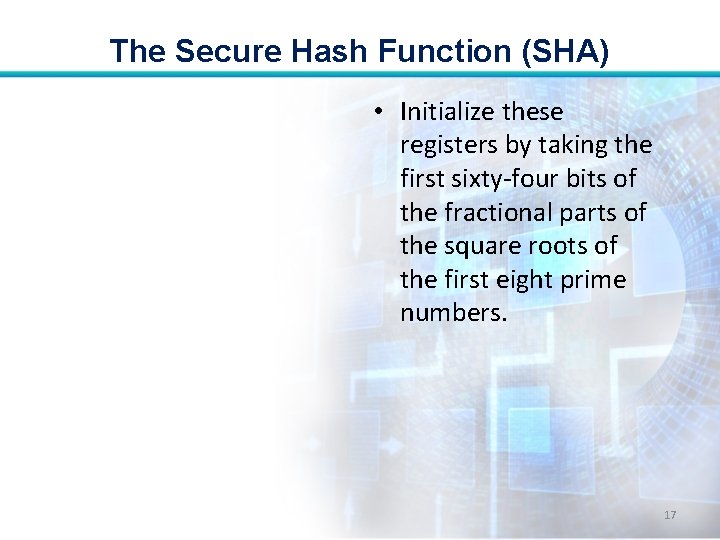 The Secure Hash Function (SHA)

• Initialize these registers by taking the first sixty-four bits of the fractional parts of the square roots of the first eight prime numbers.

17